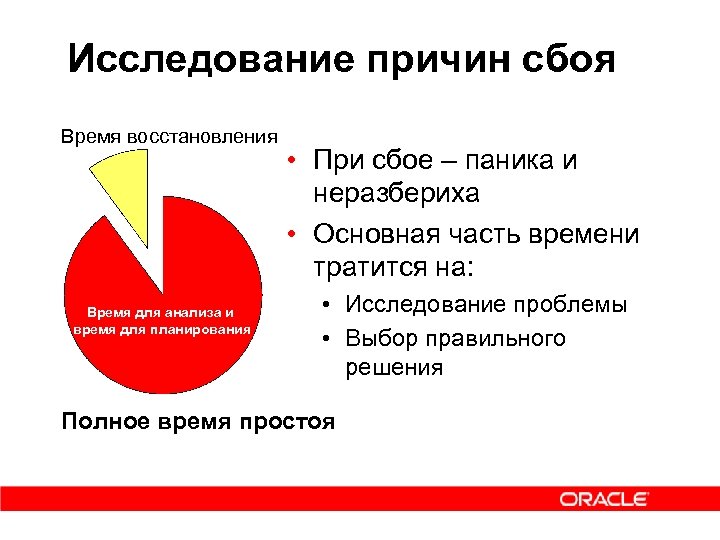 Исследование причин сбоя

Время восстановления

Время для анализа и время для планирования

Полное время простоя

• При сбое – паника и неразбериха

• Основная часть времени тратится на:

• Исследование проблемы

• Выбор правильного решения

ORACLE